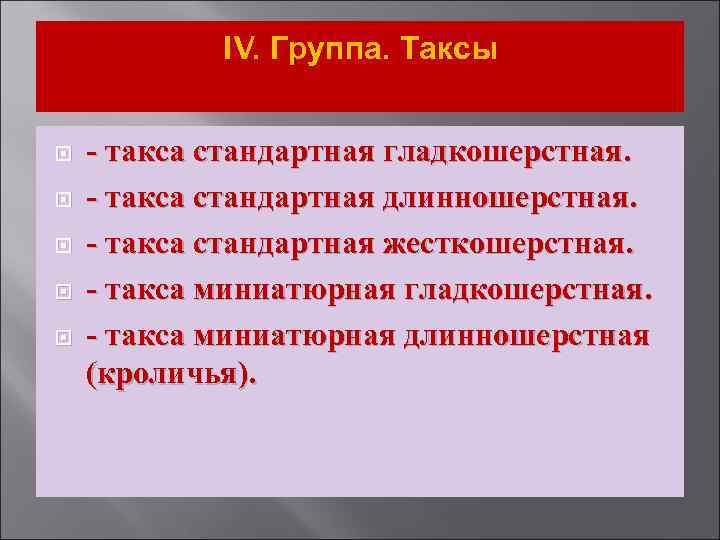 IV. Группа. Таксы

- такса стандартная гладкошерстная.
- такса стандартная длинношерстная.
- такса стандартная жесткошерстная.
- такса миниатюрная гладкошерстная.
- такса миниатюрная длинношерстная (кроличья).